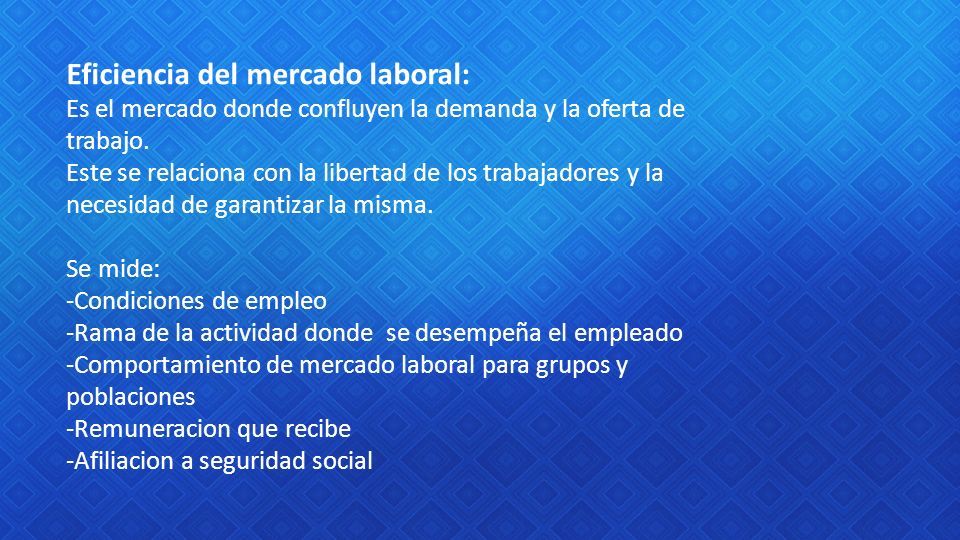 Eficiencia del mercado laboral:
Es el mercado donde confluyen la demanda y la oferta de trabajo.
Este se relaciona con la libertad de los trabajadores y la necesidad de garantizar la misma.

Se mide:
-Condiciones de empleo
-Rama de la actividad donde se desempeña el empleado
-Comportamiento de mercado laboral para grupos y poblaciones
-Remuneracion que recibe
-Afiliacion a seguridad social